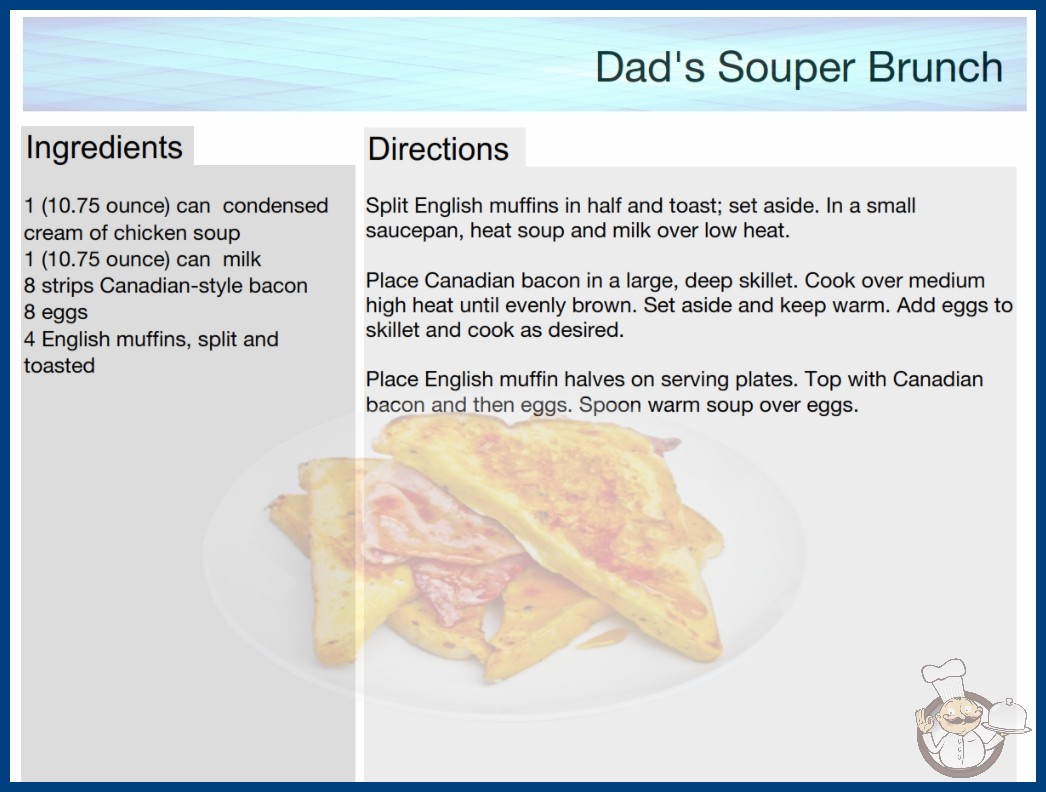 Dad's Souper Brunch

Ingredients

1 (10.75 ounce) can condensed cream of chicken soup
1 (10.75 ounce) can milk
8 strips Canadian-style bacon
8 eggs
4 English muffins, split and toasted

Directions

Split English muffins in half and toast; set aside. In a small saucepan, heat soup and milk over low heat.

Place Canadian bacon in a large, deep skillet. Cook over medium high heat until evenly brown. Set aside and keep warm. Add eggs to skillet and cook as desired.

Place English muffin halves on serving plates. Top with Canadian bacon and then eggs. Spoon warm soup over eggs.